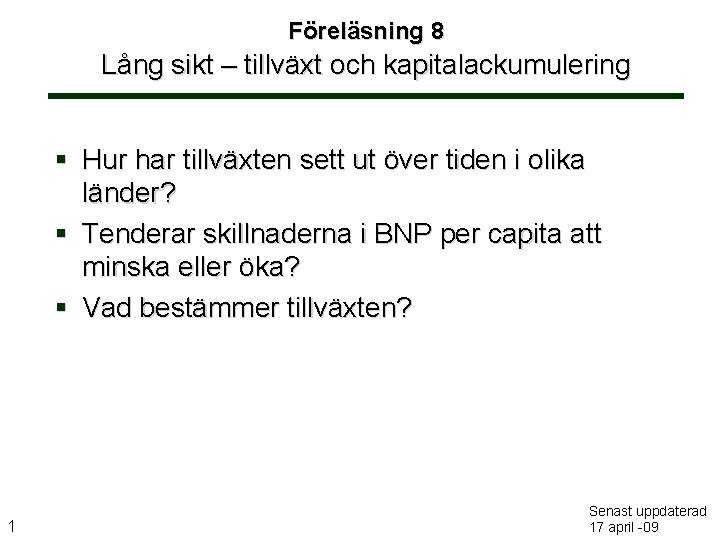 Föreläsning 8
Lång sikt – tillväxt och kapitalackumulering

▪ Hur har tillväxten sett ut över tiden i olika länder?
▪ Tenderar skillnaderna i BNP per capita att minska eller öka?
▪ Vad bestämmer tillväxten?

1

Senast uppdaterad
17 april -09